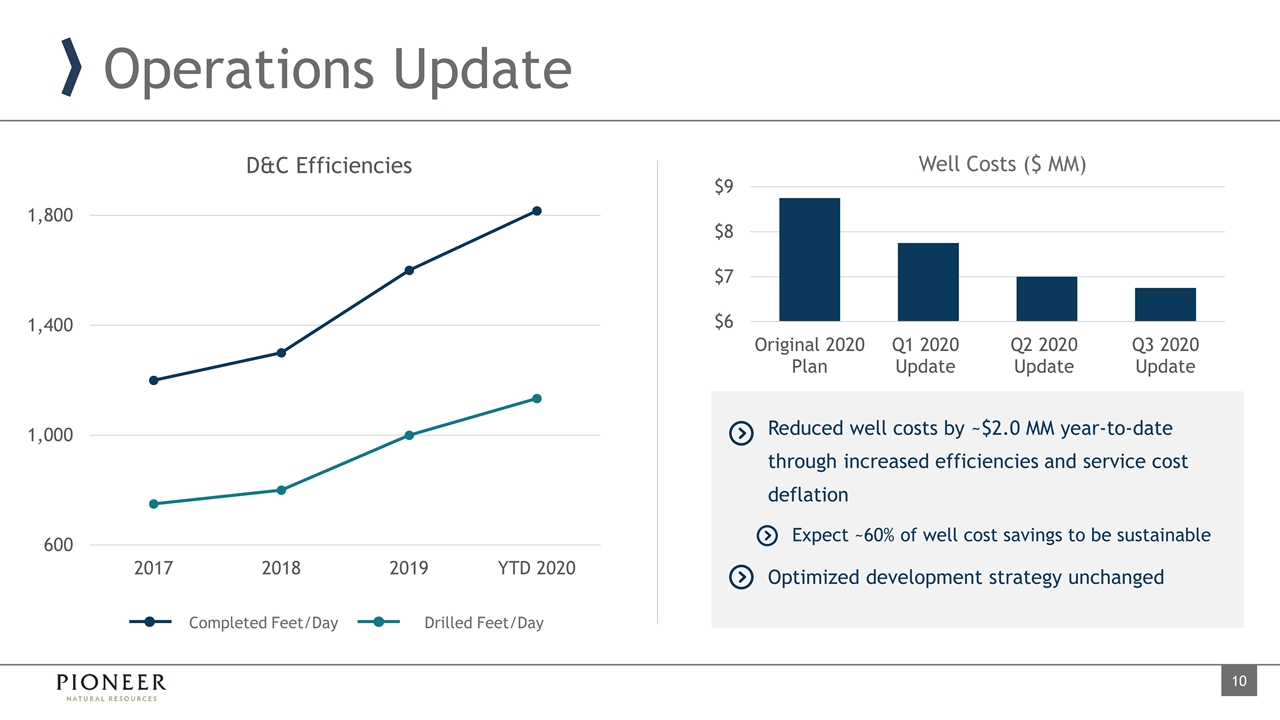 Operations Update

D&C Efficiencies

1,800

1,400

1,000

600

2017 2018 2019 YTD 2020

Completed Feet/Day Drilled Feet/Day

Well Costs ($ MM)

$9

$8

$7

$6

Original 2020 Plan
Q1 2020 Update
Q2 2020 Update
Q3 2020 Update

Reduced well costs by ~$2.0 MM year-to-date through increased efficiencies and service cost deflation

Expect ~60% of well cost savings to be sustainable

Optimized development strategy unchanged

PIONEER
NATURAL RESOURCES

10